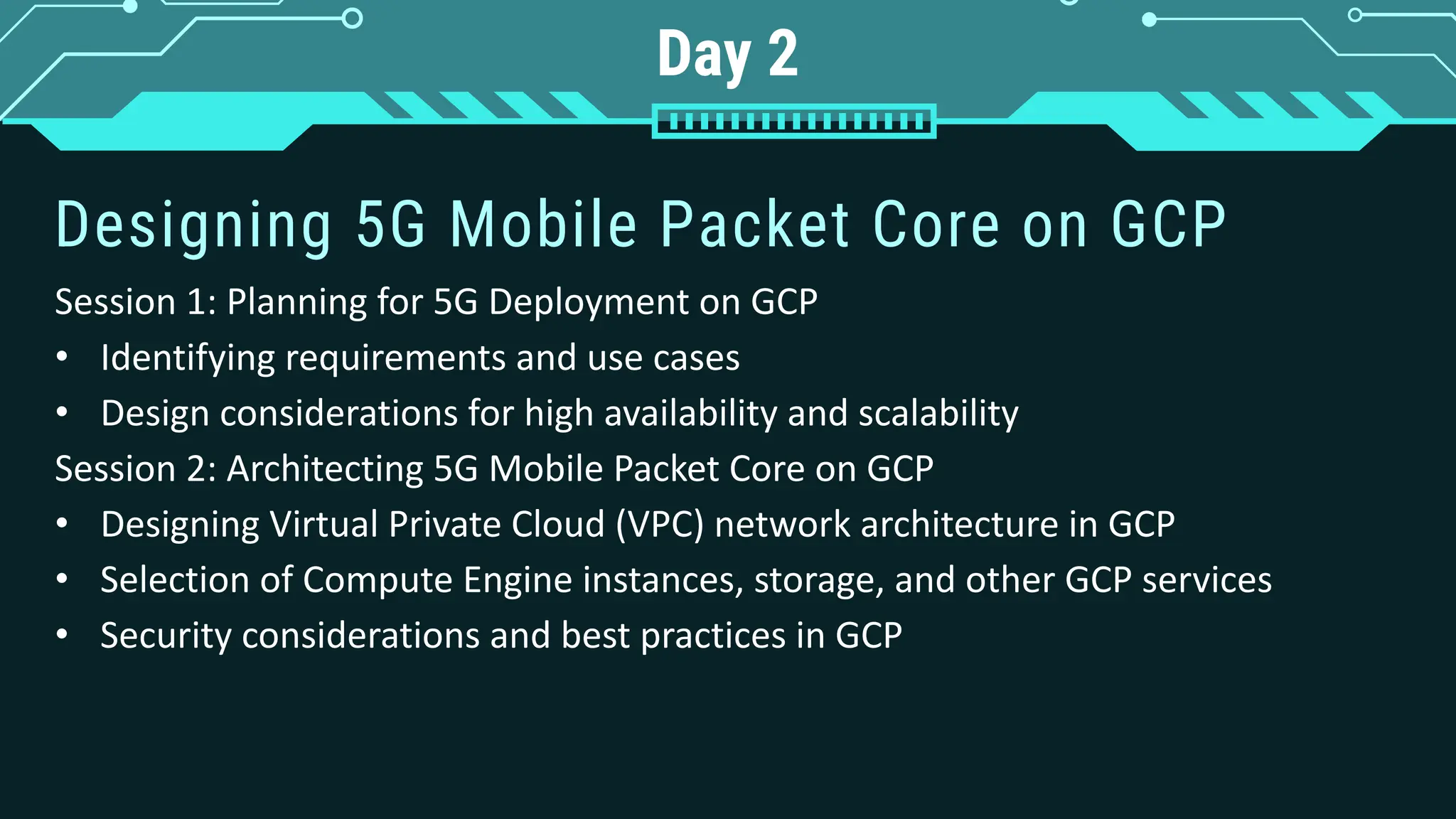 Day 2

Designing 5G Mobile Packet Core on GCP

Session 1: Planning for 5G Deployment on GCP

• Identifying requirements and use cases
• Design considerations for high availability and scalability

Session 2: Architecting 5G Mobile Packet Core on GCP

• Designing Virtual Private Cloud (VPC) network architecture in GCP
• Selection of Compute Engine instances, storage, and other GCP services
• Security considerations and best practices in GCP